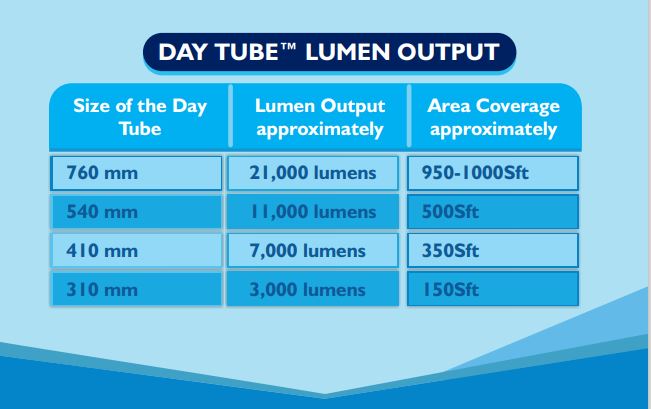 DAY TUBE™ LUMEN OUTPUT

| Size of the Day Tube | Lumen Output approximately | Area Coverage approximately |
|---|---|---|
| 760 mm | 21,000 lumens | 950-1000Sft |
| 540 mm | 11,000 lumens | 500Sft |
| 410 mm | 7,000 lumens | 350Sft |
| 310 mm | 3,000 lumens | 150Sft |